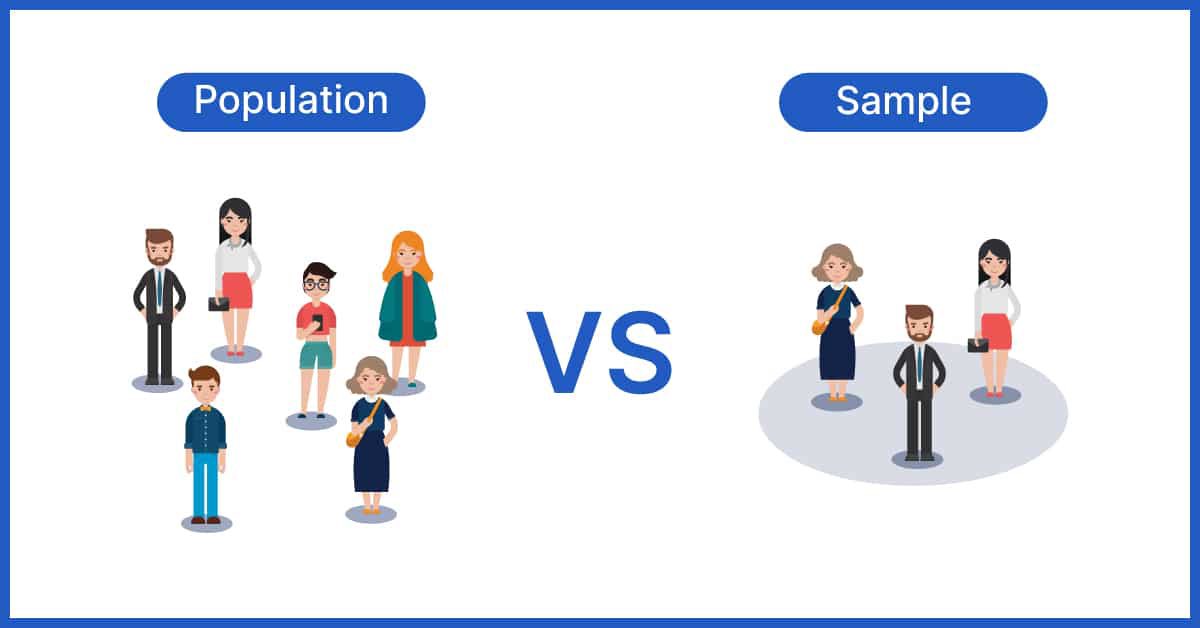 Population

VS

Sample